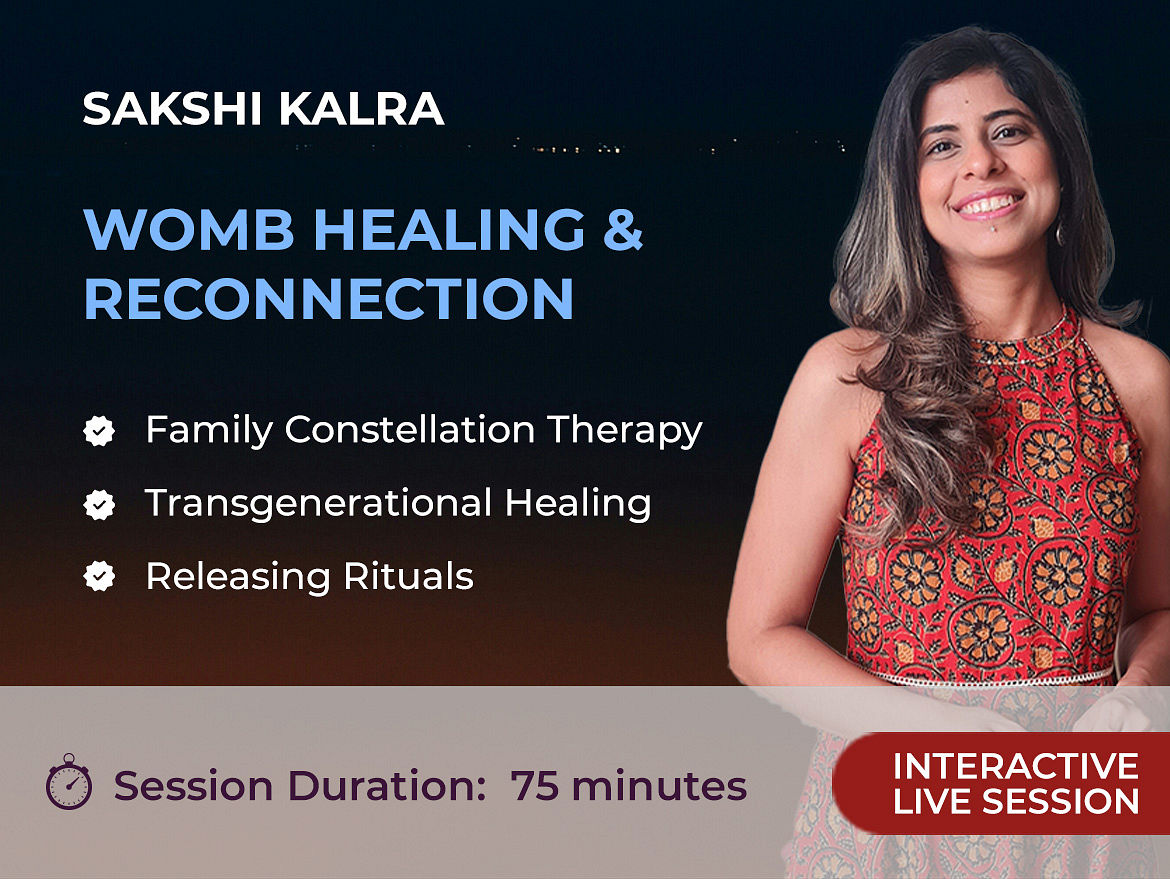 SAKSHI KALRA

WOMB HEALING & RECONNECTION

Family Constellation Therapy

Transgenerational Healing

Releasing Rituals

Session Duration: 75 minutes

INTERACTIVE LIVE SESSION